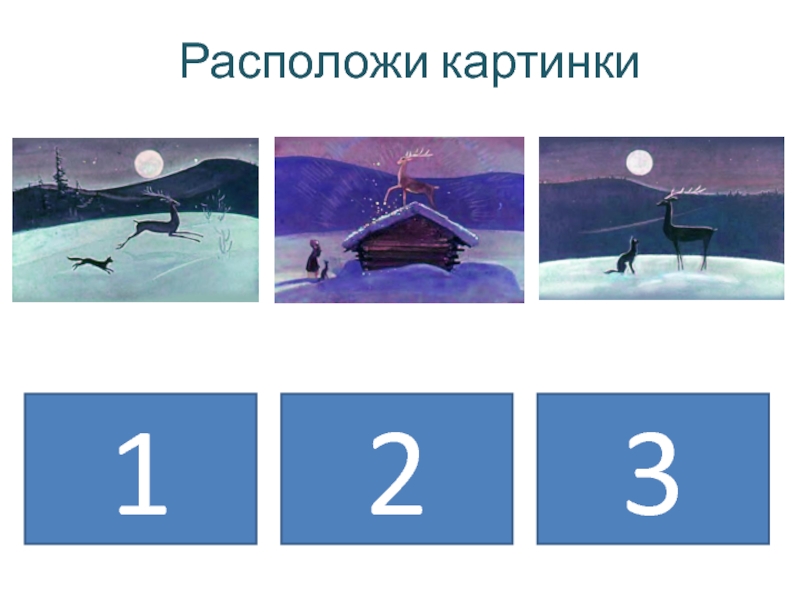 Расположи картинки

1

2

3